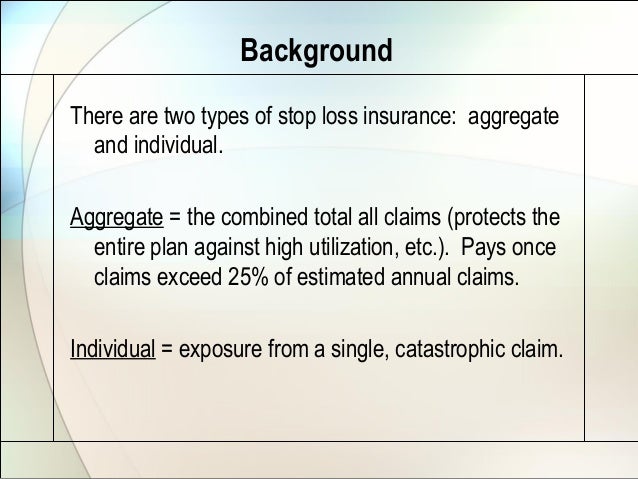 Background

There are two types of stop loss insurance: aggregate and individual.

Aggregate = the combined total all claims (protects the entire plan against high utilization, etc.). Pays once claims exceed 25% of estimated annual claims.

Individual = exposure from a single, catastrophic claim.